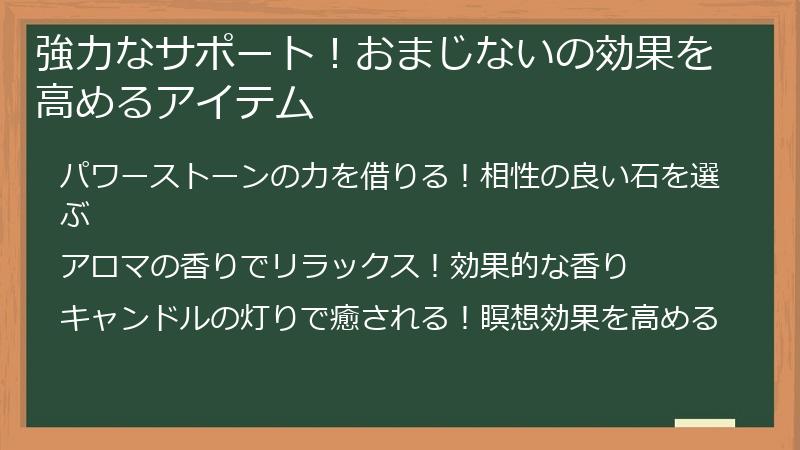 強力なサポート！おまじないの効果を高めるアイテム

パワーストーンの力を借りる！相性の良い石を選ぶ

アロマの香りでリラックス！効果的な香り

キャンドルの灯りで癒される！瞑想効果を高める